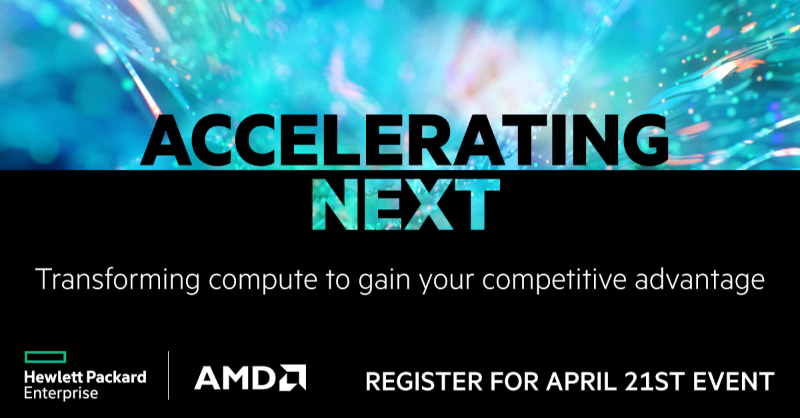 ACCELERATING NEXT

Transforming compute to gain your competitive advantage

Hewlett Packard Enterprise

AMD

REGISTER FOR APRIL 21ST EVENT